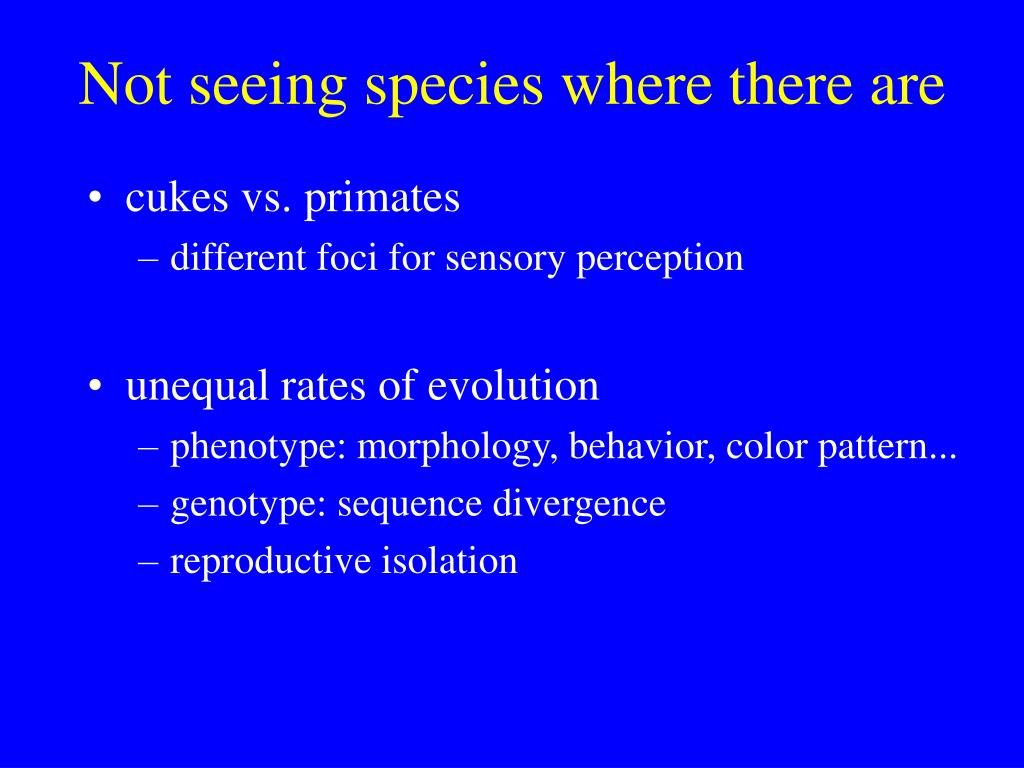 Not seeing species where there are

• cukes vs. primates
– different foci for sensory perception

• unequal rates of evolution
– phenotype: morphology, behavior, color pattern...
– genotype: sequence divergence
– reproductive isolation